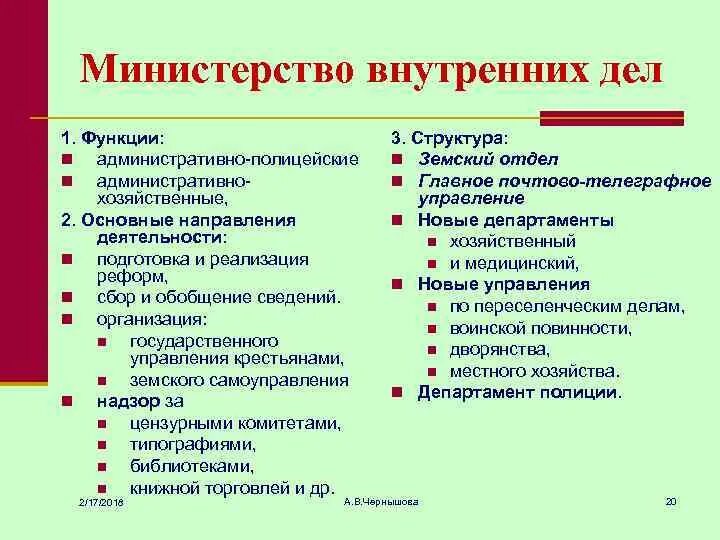 Министерство внутренних дел

1. Функции:
- административно-полицейские
- административно-хозяйственные,

2. Основные направления деятельности:
- подготовка и реализация реформ,
- сбор и обобщение сведений.
- организация:
  - государственного управления крестьянами,
  - земского самоуправления
- надзор за
  - цензурными комитетами,
  - типографиями,
  - библиотеками,
  - книжной торговлей и др.

3. Структура:
- Земский отдел
- Главное почтово-телеграфное управление
- Новые департаменты
  - хозяйственный
  - и медицинский,
- Новые управления
  - по переселенческим делам,
  - воинской повинности,
  - дворянства,
  - местного хозяйства.
- Департамент полиции.

2/17/2016

А.В.Чернышова

20